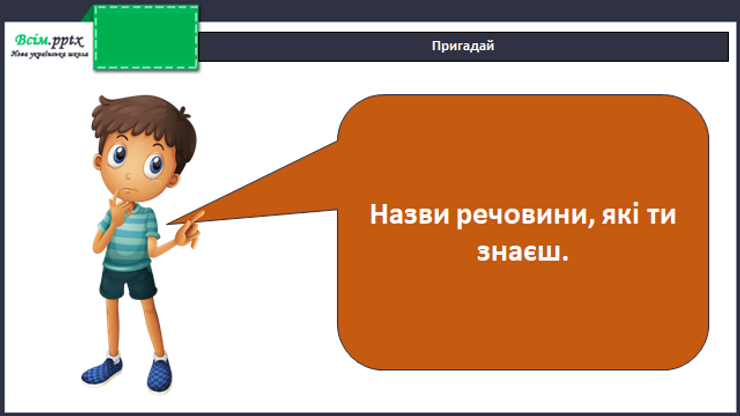 Всім.pptx
Нова українська школа

Пригадай

Назви речовини, які ти знаєш.